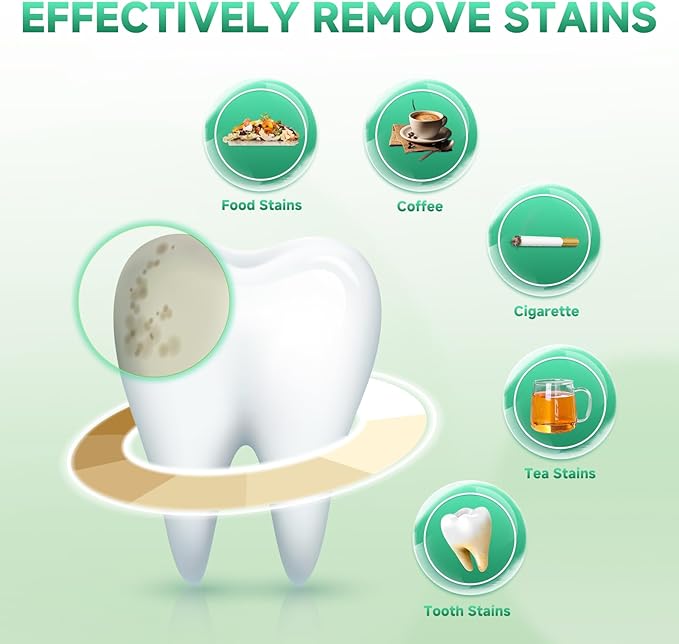 EFFECTIVELY REMOVE STAINS

Food Stains

Coffee

Cigarette

Tea Stains

Tooth Stains